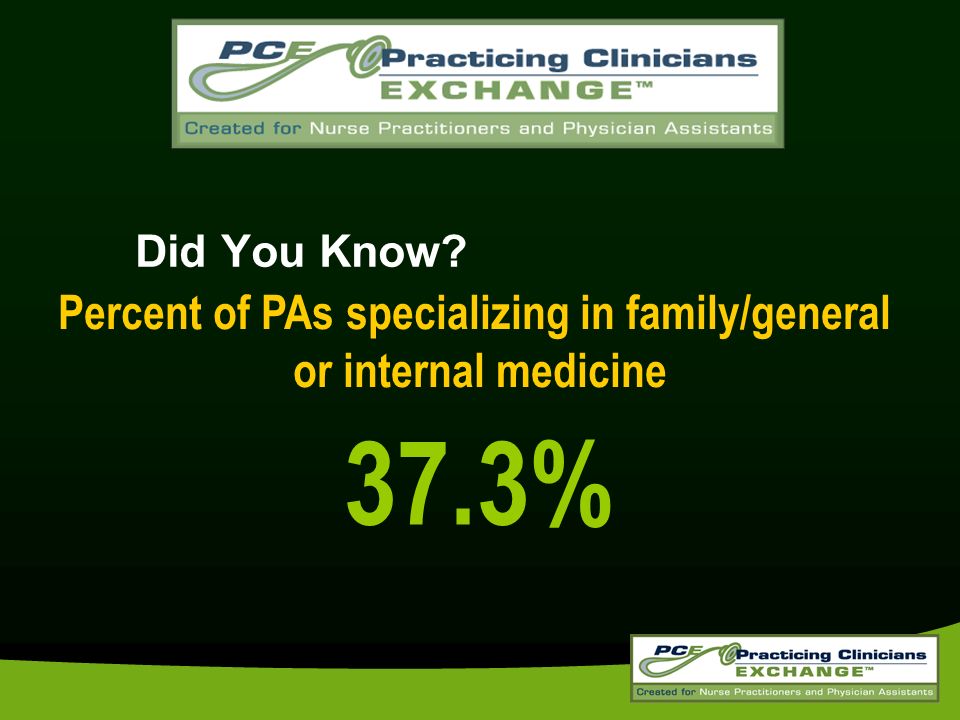 PCE Practicing Clinicians EXCHANGE™
Created for Nurse Practitioners and Physician Assistants

Did You Know?

Percent of PAs specializing in family/general or internal medicine

37.3%

PCE Practicing Clinicians EXCHANGE™
Created for Nurse Practitioners and Physician Assistants